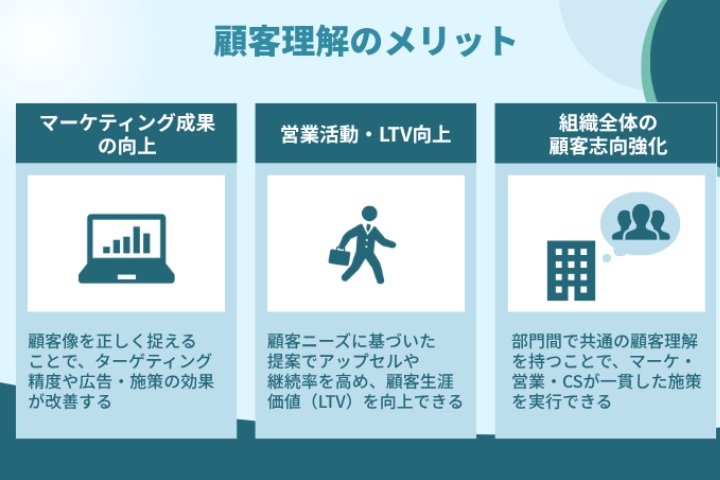 顧客理解のメリット

マーケティング成果の向上

顧客像を正しく捉えることで、ターゲティング精度や広告・施策の効果が改善する

営業活動・LTV向上

顧客ニーズに基づいた提案でアップセルや継続率を高め、顧客生涯価値（LTV）を向上できる

組織全体の顧客志向強化

部門間で共通の顧客理解を持つことで、マーケ・営業・CSが一貫した施策を実行できる